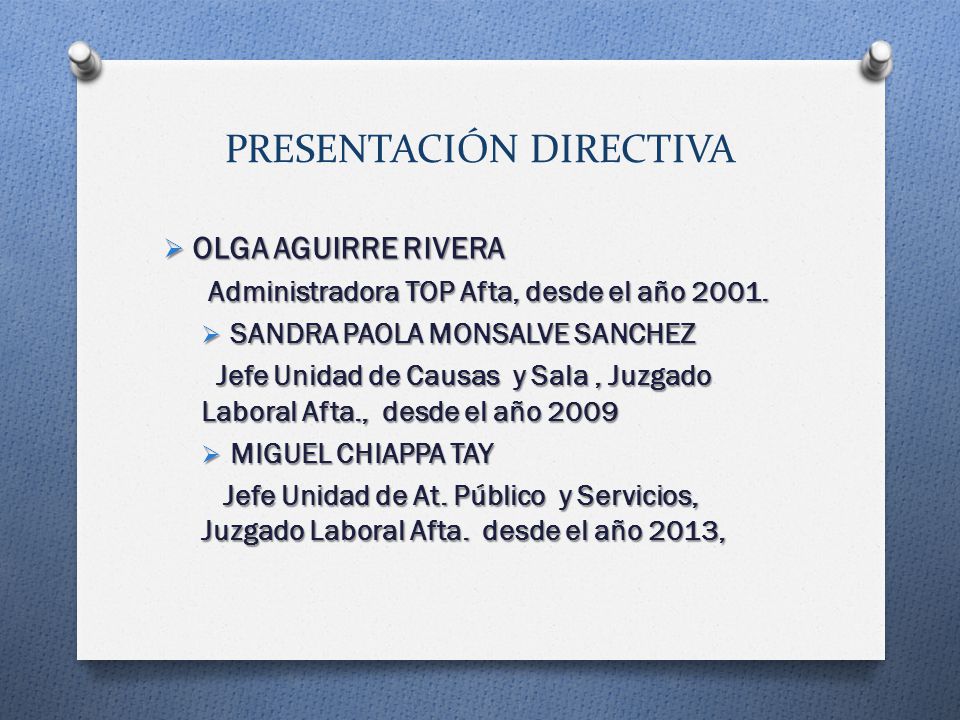 PRESENTACIÓN DIRECTIVA

➢ OLGA AGUIRRE RIVERA

Administradora TOP Afta, desde el año 2001.

➢ SANDRA PAOLA MONSALVE SANCHEZ

Jefe Unidad de Causas y Sala , Juzgado Laboral Afta., desde el año 2009

➢ MIGUEL CHIAPPA TAY

Jefe Unidad de At. Público y Servicios, Juzgado Laboral Afta. desde el año 2013,